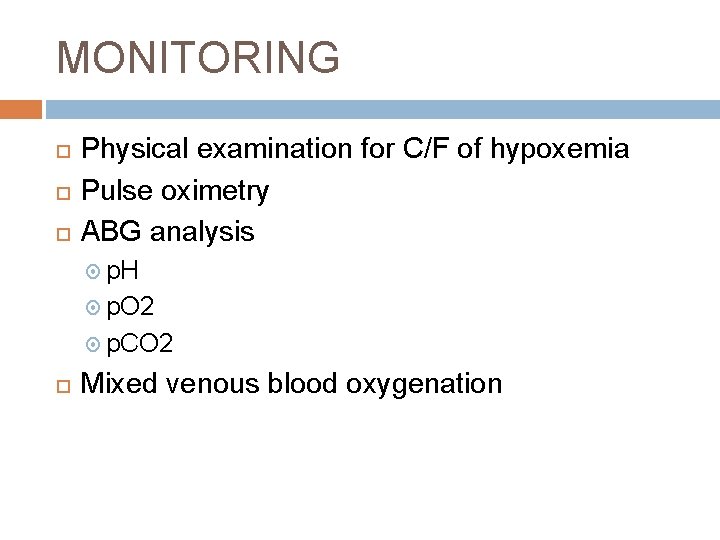 MONITORING

Physical examination for C/F of hypoxemia
Pulse oximetry
ABG analysis
pH
pO2
pCO2
Mixed venous blood oxygenation